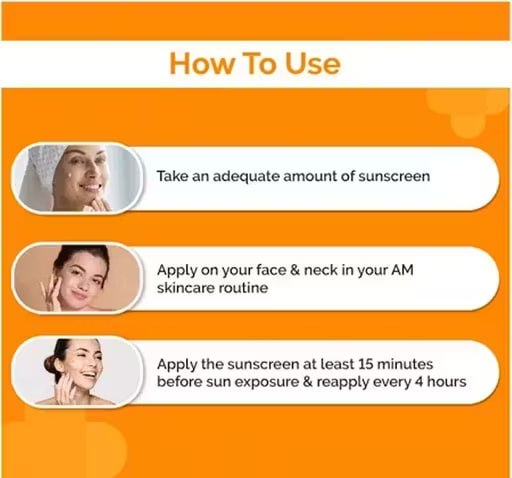 How To Use

Take an adequate amount of sunscreen

Apply on your face & neck in your AM skincare routine

Apply the sunscreen at least 15 minutes before sun exposure & reapply every 4 hours